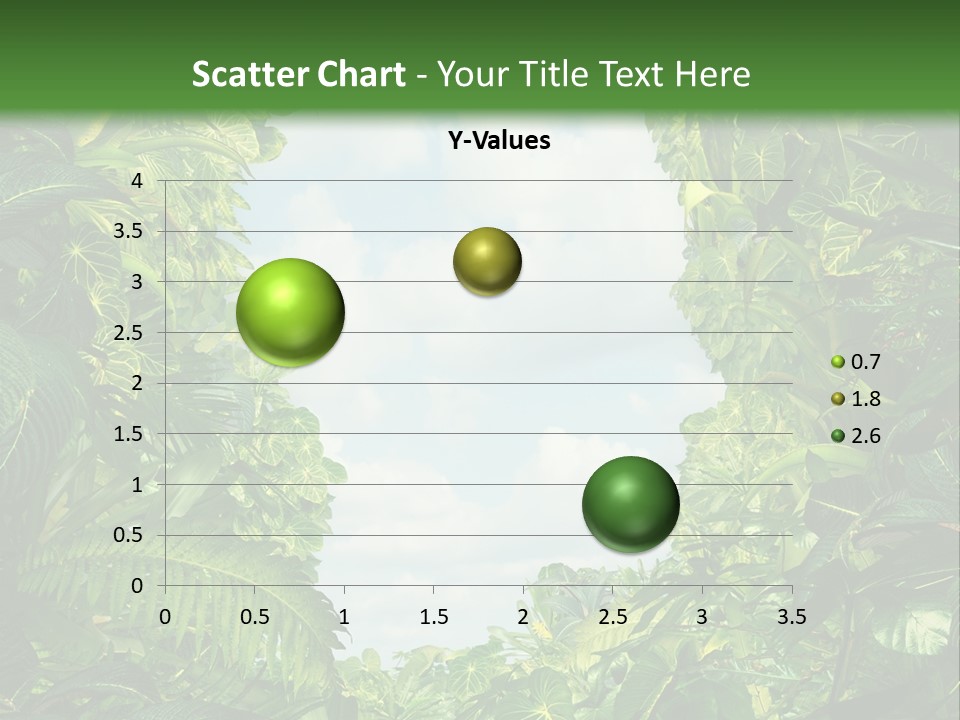 Scatter Chart - Your Title Text Here

Y-Values

4
3.5
3
2.5
2
1.5
1
0.5
0

0 0.5 1 1.5 2 2.5 3 3.5

0.7
1.8
2.6